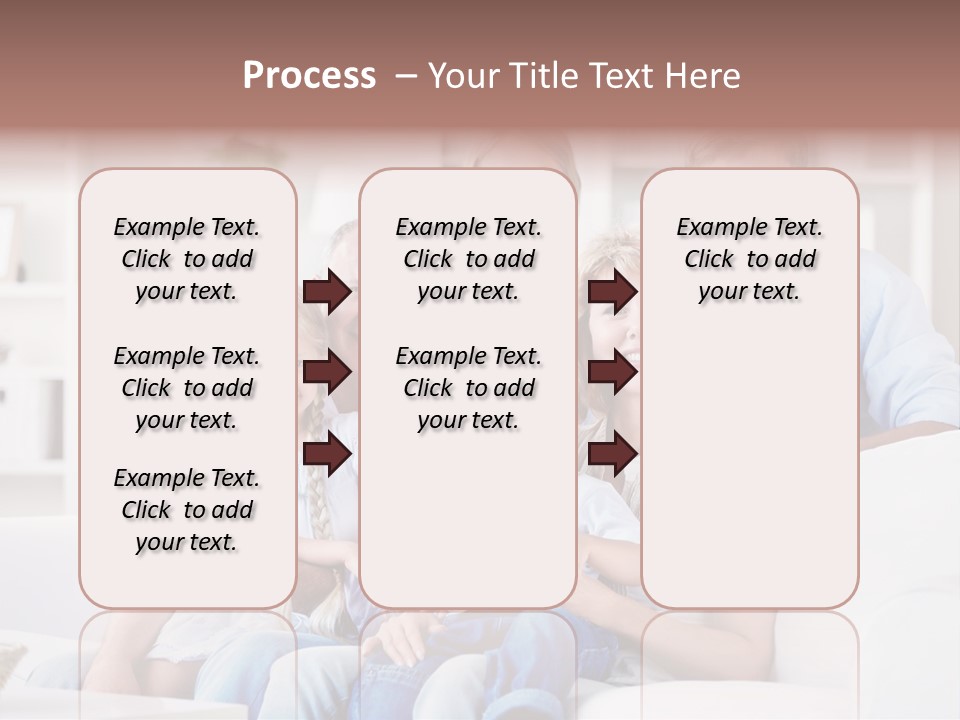 Process – Your Title Text Here

Example Text. Click to add your text.

Example Text. Click to add your text.

Example Text. Click to add your text.

Example Text. Click to add your text.

Example Text. Click to add your text.

Example Text. Click to add your text.